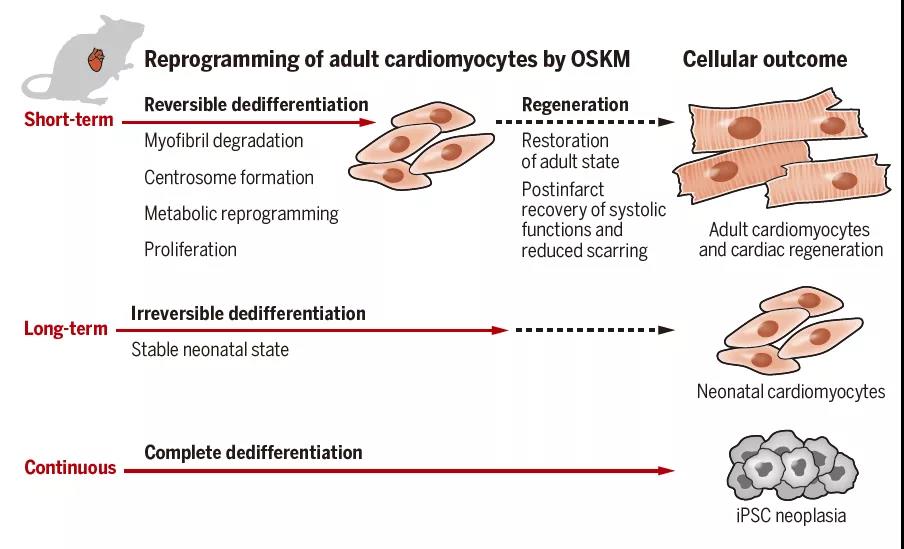 Reprogramming of adult cardiomyocytes by OSKM

Cellular outcome

Short-term

Reversible dedifferentiation

Myofibril degradation

Centrosome formation

Metabolic reprogramming

Proliferation

Regeneration

Restoration of adult state

Postinfarct recovery of systolic functions and reduced scarring

Adult cardiomyocytes and cardiac regeneration

Long-term

Irreversible dedifferentiation

Stable neonatal state

Neonatal cardiomyocytes

Continuous

Complete dedifferentiation

iPSC neoplasia